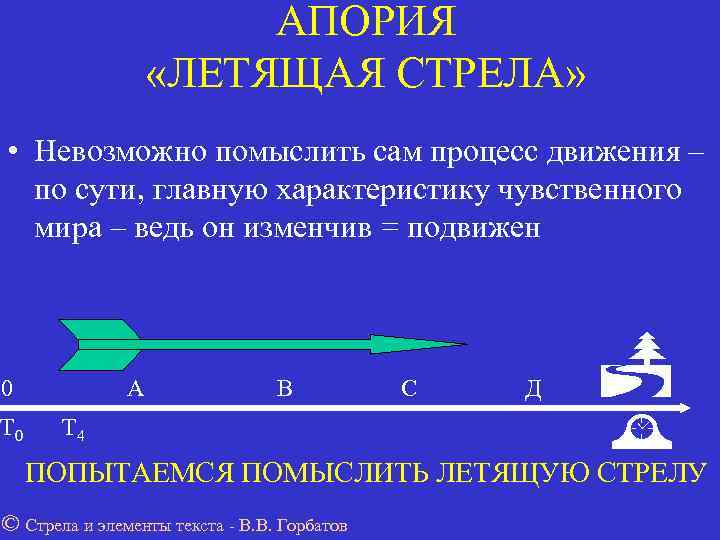 АПОРИЯ
«ЛЕТЯЩАЯ СТРЕЛА»

• Невозможно помыслить сам процесс движения – по сути, главную характеристику чувственного мира – ведь он изменчив = подвижен

0 А В С Д

$T_0$ $T_4$

ПОПЫТАЕМСЯ ПОМЫСЛИТЬ ЛЕТЯЩУЮ СТРЕЛУ

© Стрела и элементы текста - В.В. Горбатов